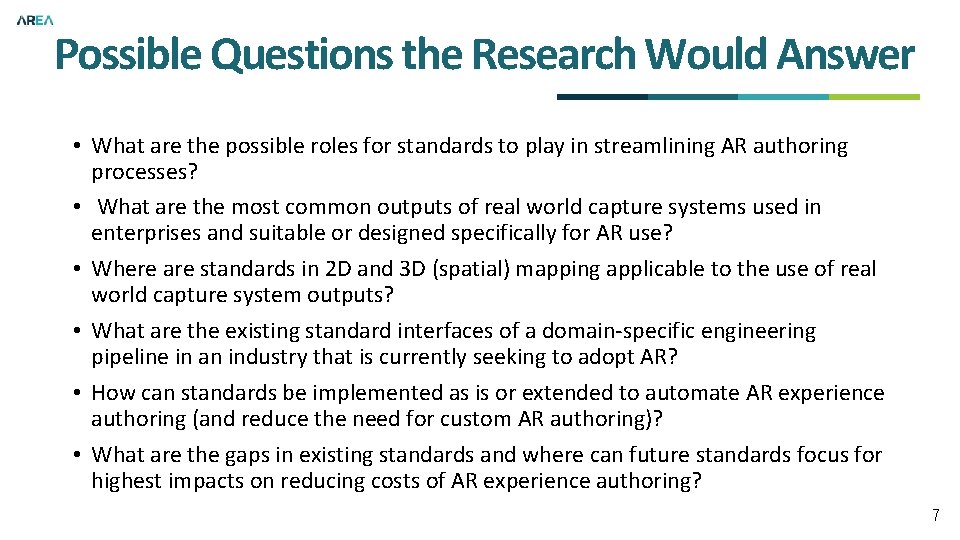 AREA

Possible Questions the Research Would Answer

• What are the possible roles for standards to play in streamlining AR authoring processes?
• What are the most common outputs of real world capture systems used in enterprises and suitable or designed specifically for AR use?
• Where are standards in 2D and 3D (spatial) mapping applicable to the use of real world capture system outputs?
• What are the existing standard interfaces of a domain-specific engineering pipeline in an industry that is currently seeking to adopt AR?
• How can standards be implemented as is or extended to automate AR experience authoring (and reduce the need for custom AR authoring)?
• What are the gaps in existing standards and where can future standards focus for highest impacts on reducing costs of AR experience authoring?

7